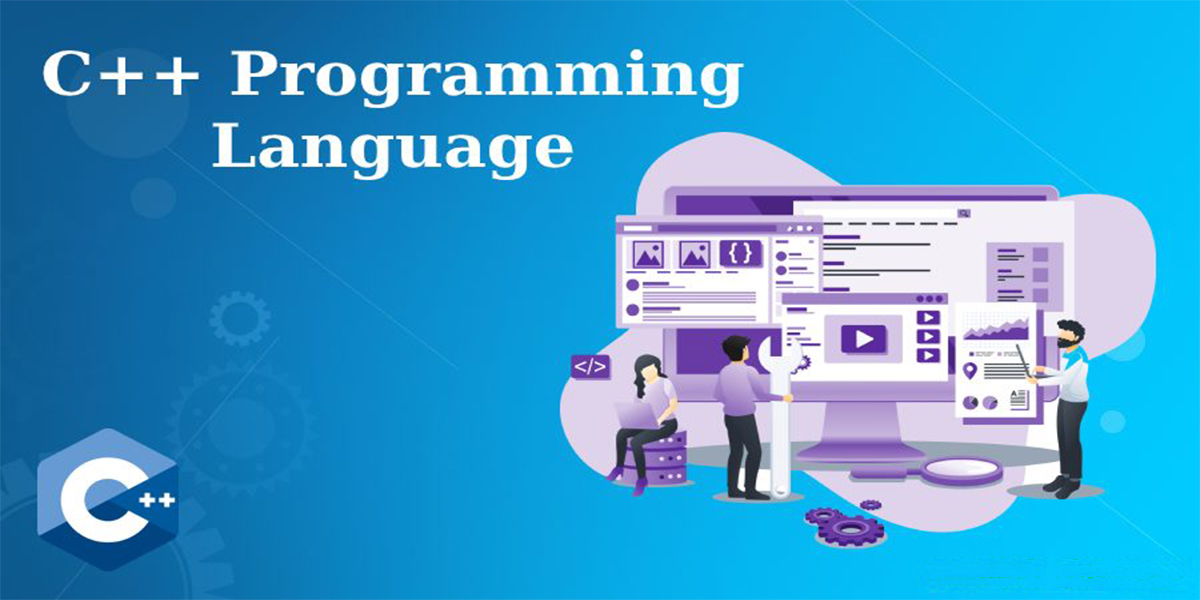 C++ Programming Language

{ }

</>

C++